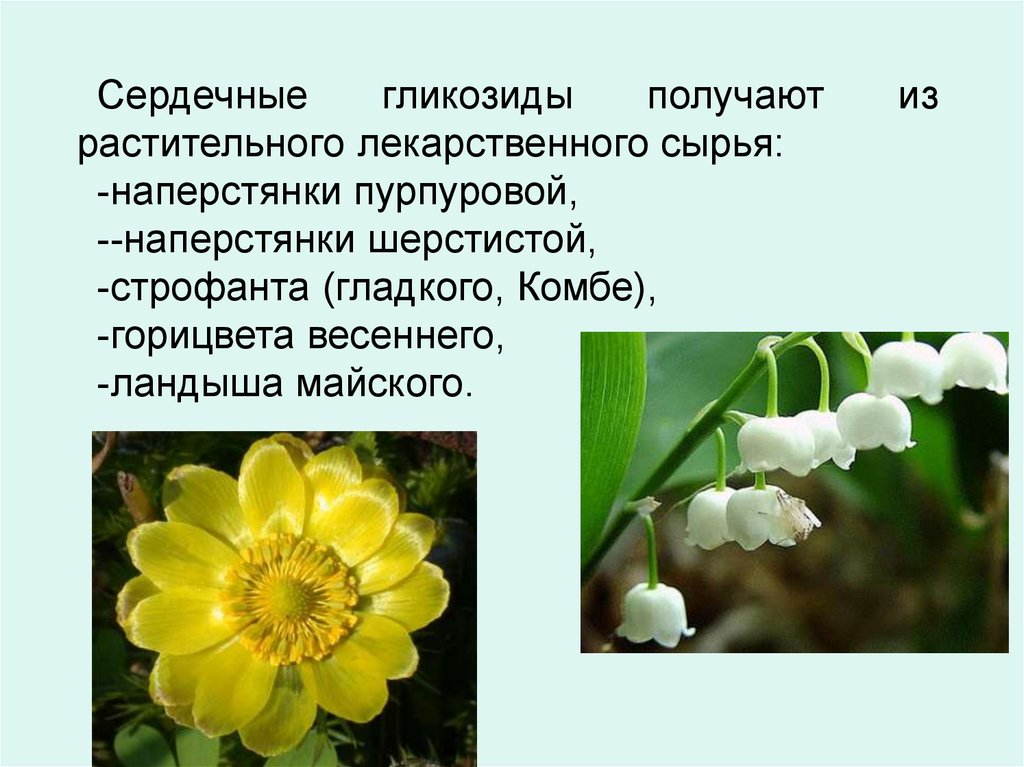 Сердечные гликозиды получают из растительного лекарственного сырья:
-наперстянки пурпуровой,
--наперстянки шерстистой,
-строфанта (гладкого, Комбе),
-горицвета весеннего,
-ландыша майского.